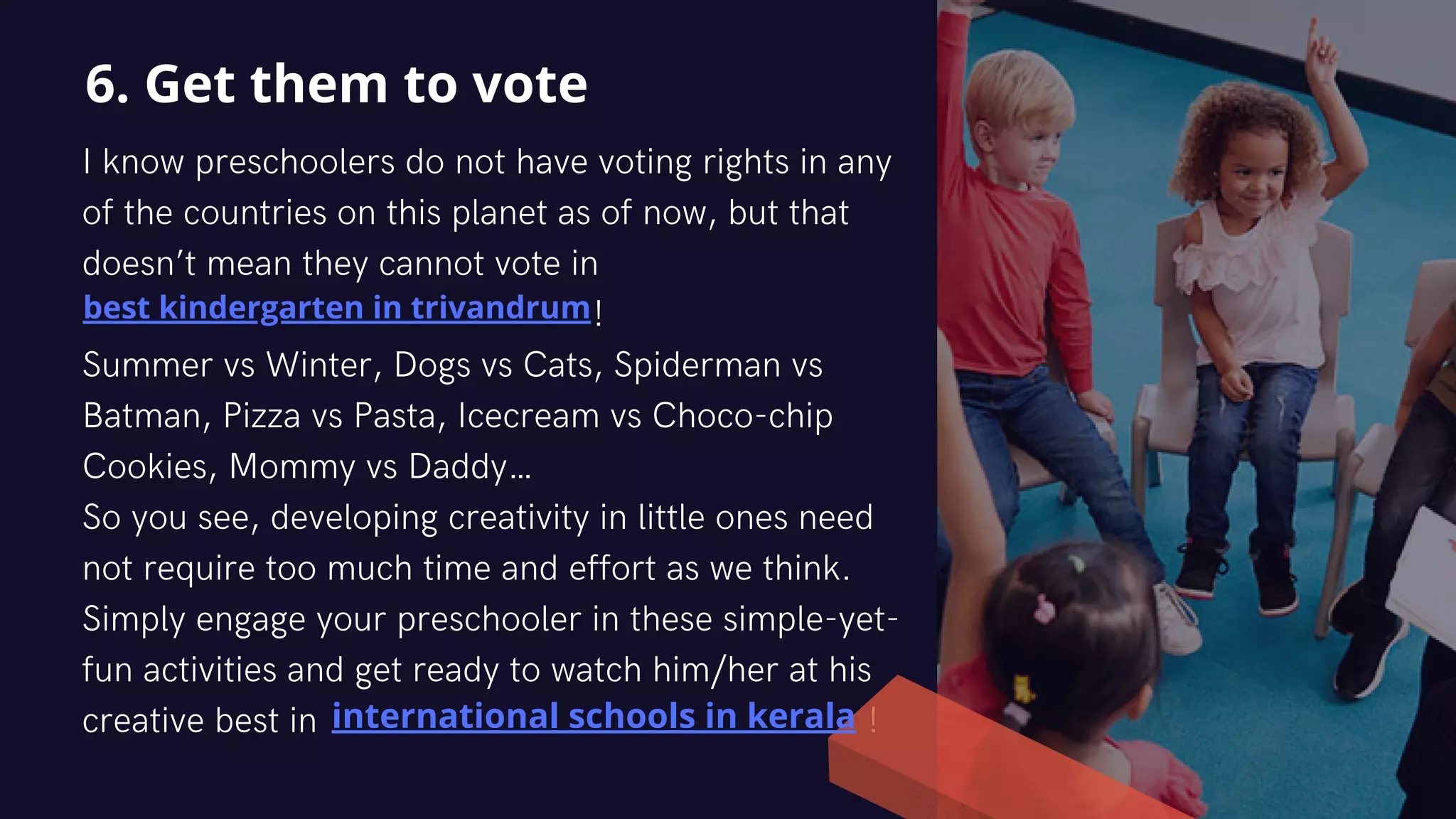 6. Get them to vote

I know preschoolers do not have voting rights in any of the countries on this planet as of now, but that doesn’t mean they cannot vote in best kindergarten in trivandrum!

Summer vs Winter, Dogs vs Cats, Spiderman vs Batman, Pizza vs Pasta, Icecream vs Choco-chip Cookies, Mommy vs Daddy…
So you see, developing creativity in little ones need not require too much time and effort as we think. Simply engage your preschooler in these simple-yet-fun activities and get ready to watch him/her at his creative best in international schools in kerala !